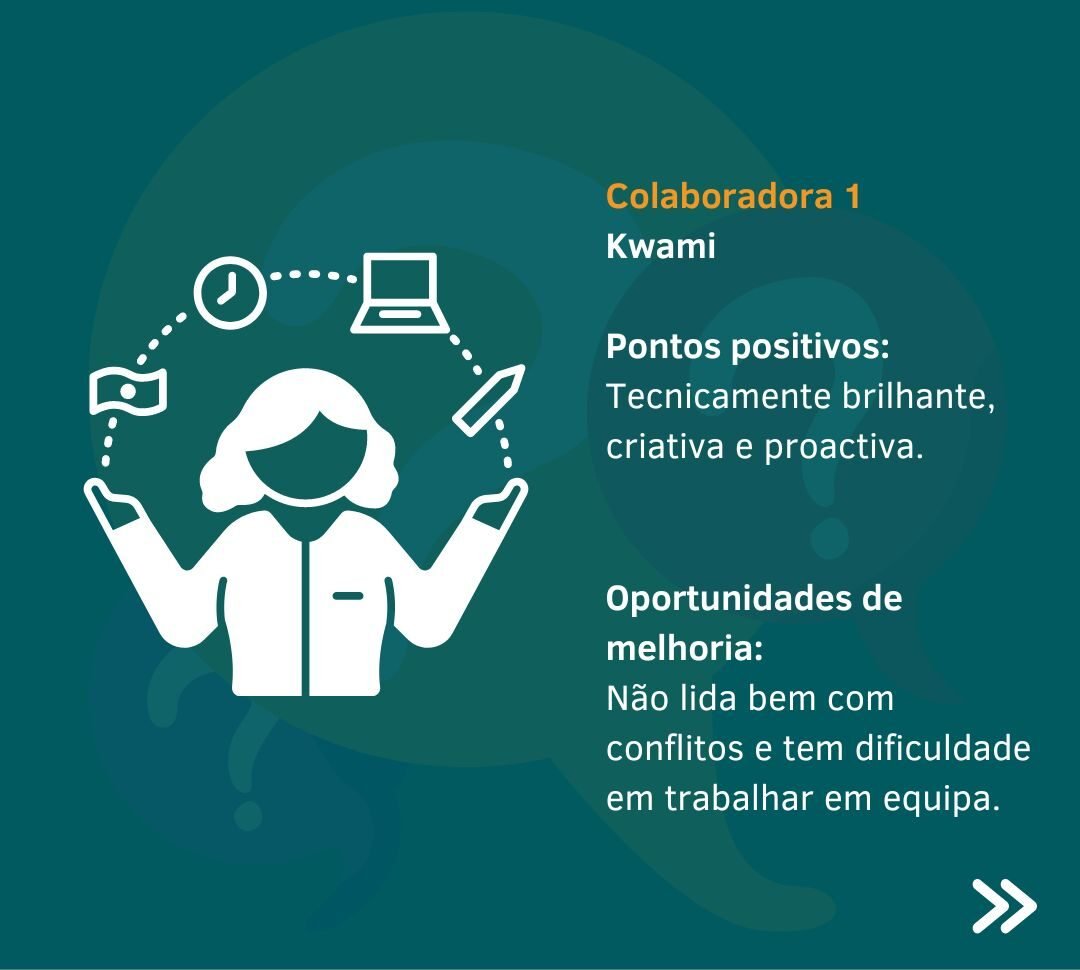 Colaboradora 1
Kwami

Pontos positivos:
Tecnicamente brilhante, criativa e proactiva.

Oportunidades de melhoria:
Não lida bem com conflitos e tem dificuldade em trabalhar em equipa.